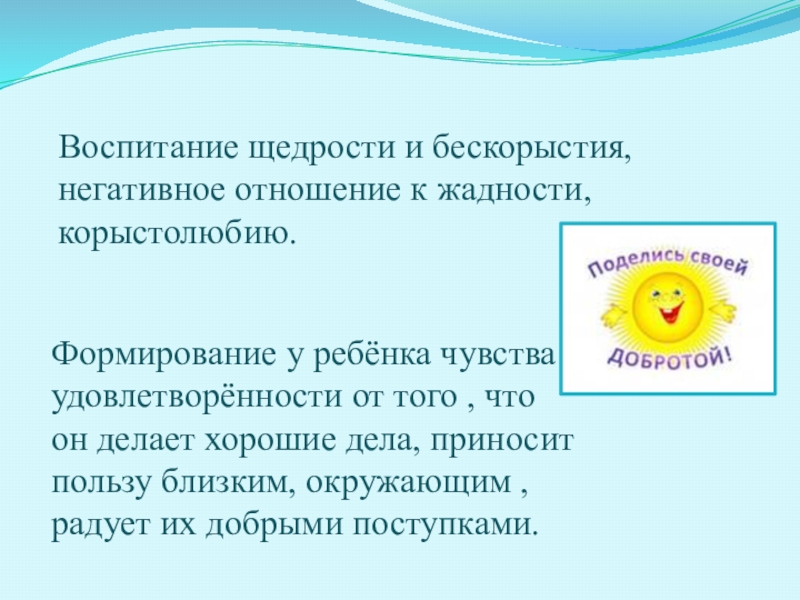 Воспитание щедрости и бескорыстия, негативное отношение к жадности, корыстолюбию.

Поделись своей
ДОБРОТОЙ!

Формирование у ребёнка чувства удовлетворённости от того , что он делает хорошие дела, приносит пользу близким, окружающим , радует их добрыми поступками.